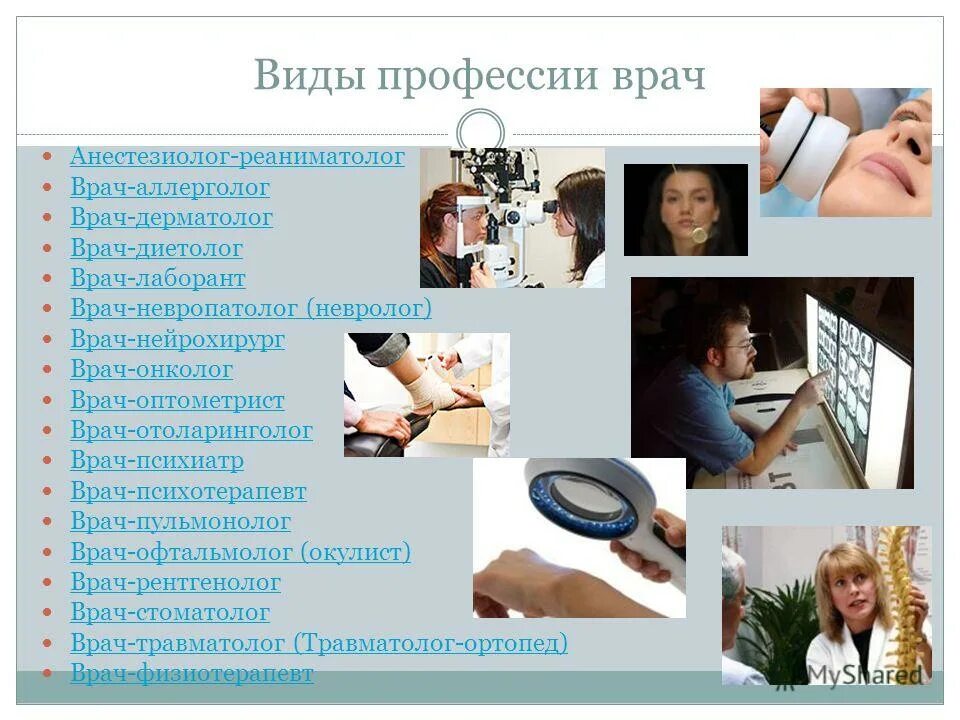 Виды профессии врач

- Анестезиолог-реаниматолог
- Врач-аллерголог
- Врач-дерматолог
- Врач-диетолог
- Врач-лаборант
- Врач-невропатолог (невролог)
- Врач-нейрохирург
- Врач-онколог
- Врач-оптометрист
- Врач-отоларинголог
- Врач-психиатр
- Врач-психотерапевт
- Врач-пульмонолог
- Врач-офтальмолог (окулист)
- Врач-рентгенолог
- Врач-стоматолог
- Врач-травматолог (Травматолог-ортопед)
- Врач-физиотерапевт

MyShared